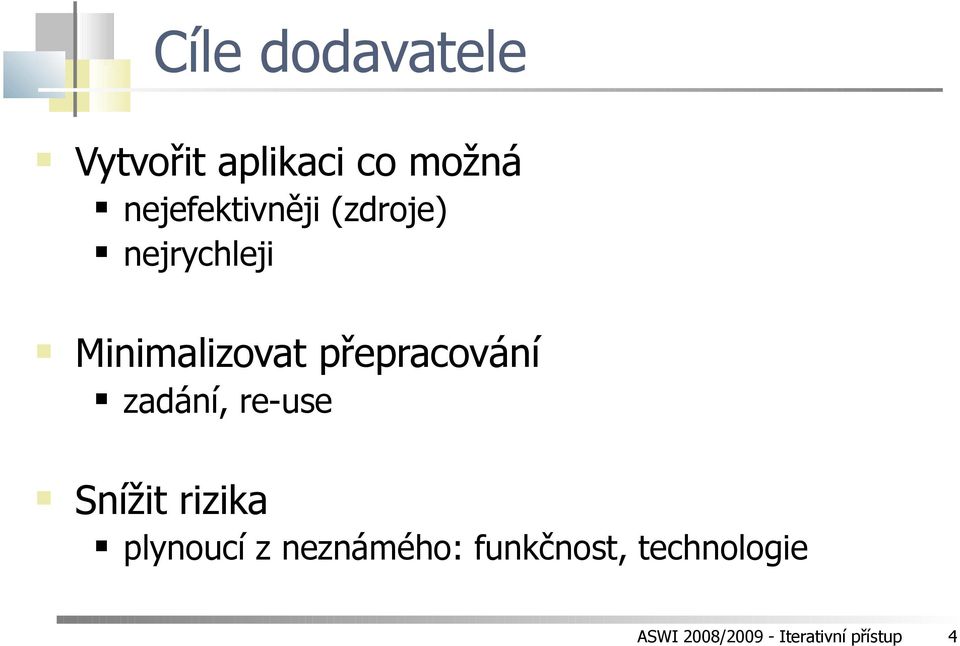 Cíle dodavatele

Vytvořit aplikaci co možná
nejefektivněji (zdroje)
nejrychleji

Minimalizovat přepracování
zadání, re-use

Snížit rizika
plynoucí z neznámého: funkčnost, technologie

ASWI 2008/2009 - Iterativní přístup 4